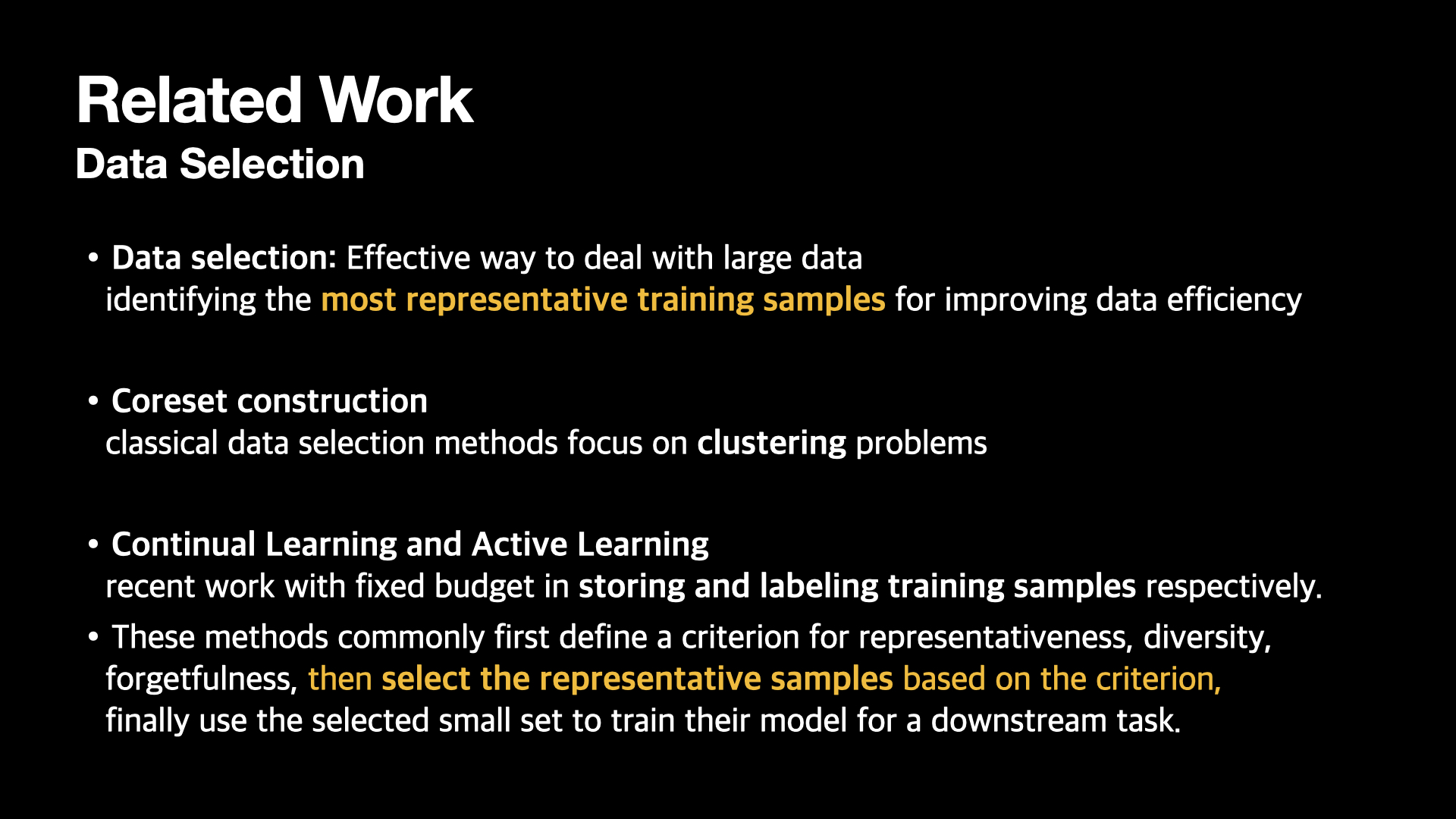 Related Work
Data Selection

• Data selection: Effective way to deal with large data
identifying the most representative training samples for improving data efficiency

• Coreset construction
classical data selection methods focus on clustering problems

• Continual Learning and Active Learning
recent work with fixed budget in storing and labeling training samples respectively.

• These methods commonly first define a criterion for representativeness, diversity, forgetfulness, then select the representative samples based on the criterion, finally use the selected small set to train their model for a downstream task.